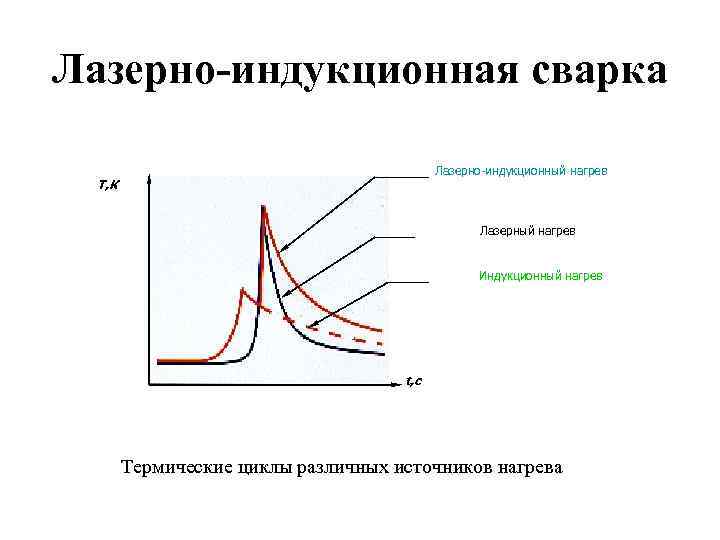 Лазерно-индукционная сварка

T,K

Лазерно-индукционный нагрев

Лазерный нагрев

Индукционный нагрев

t,c

Термические циклы различных источников нагрева